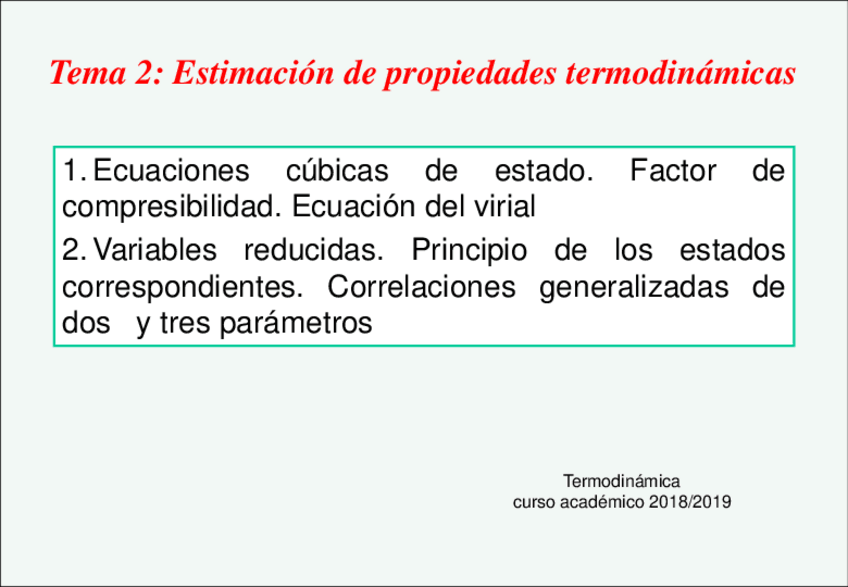 Tema 2: Estimación de propiedades termodinámicas

1. Ecuaciones cúbicas de estado. Factor de compresibilidad. Ecuación del virial

2. Variables reducidas. Principio de los estados correspondientes. Correlaciones generalizadas de dos y tres parámetros

Termodinámica
curso académico 2018/2019